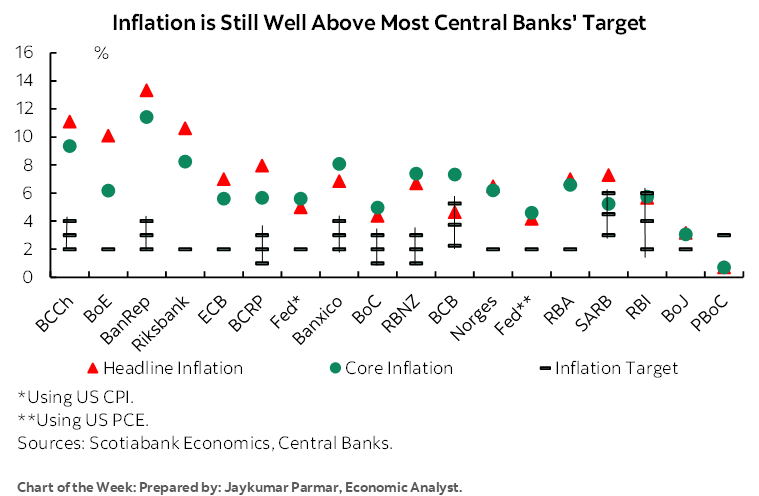 Inflation is Still Well Above Most Central Banks' Target

%

16
14
12
10
8
6
4
2
0

BCCh
BoE
BanRep
Riksbank
ECB
BCRP
Fed*
Banxico
BoC
RBNZ
BCB
Norges
Fed**
RBA
SARB
RBI
BoJ
PBoC

Headline Inflation
Core Inflation
Inflation Target

*Using US CPI.
**Using US PCE.
Sources: Scotiabank Economics, Central Banks.

Chart of the Week: Prepared by: Jaykumar Parmar, Economic Analyst.